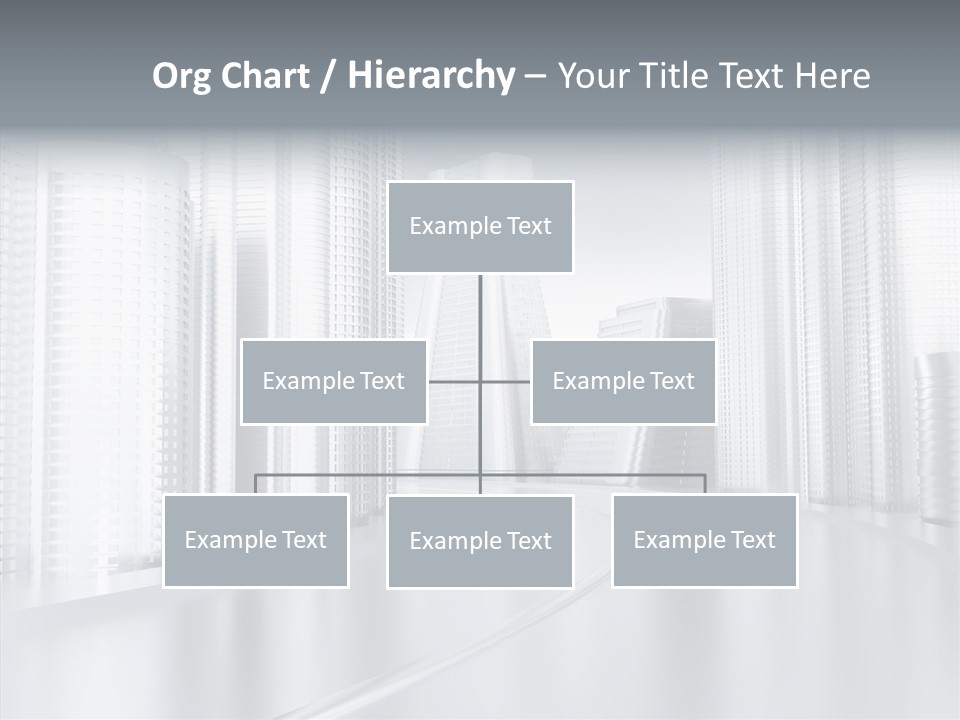 Org Chart / Hierarchy – Your Title Text Here

Example Text

Example Text

Example Text

Example Text

Example Text

Example Text